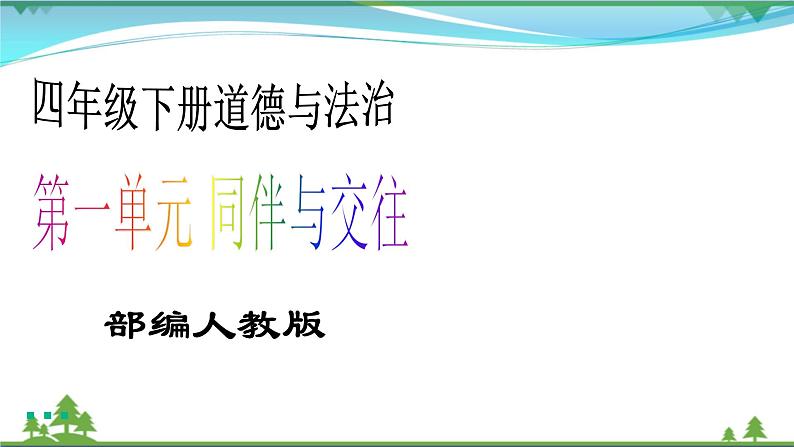 四年级下册道德与法治

第一单元 同伴与交往

部编人教版